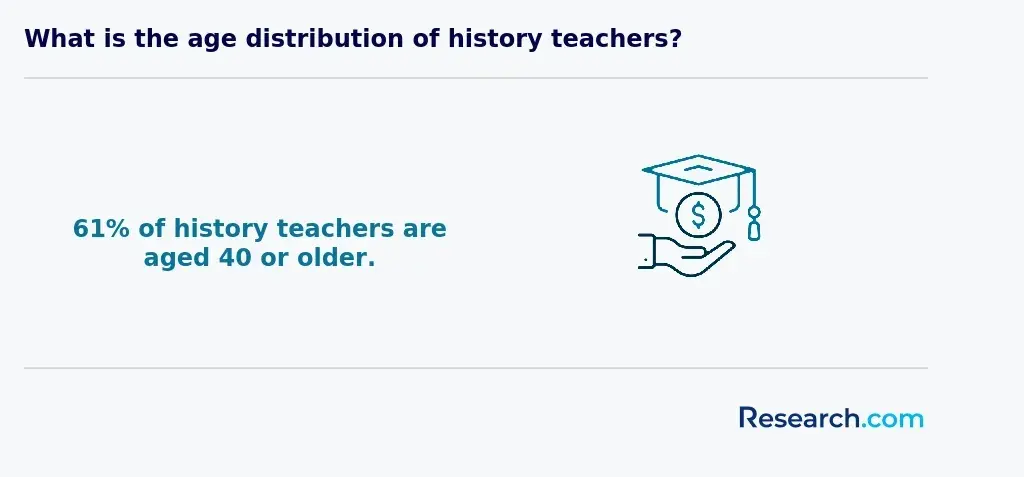 What is the age distribution of history teachers?

61% of history teachers are aged 40 or older.

$

Research.com